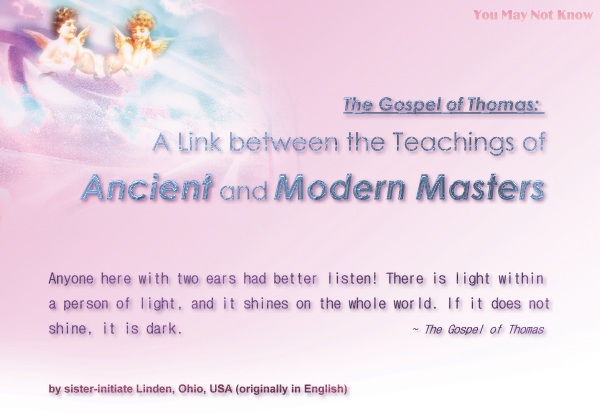 You May Not Know

The Gospel of Thomas:

A Link between the Teachings of

Ancient and Modern Masters

Anyone here with two ears had better listen! There is light within a person of light, and it shines on the whole world. If it does not shine, it is dark.

~ The Gospel of Thomas

by sister-initiate Linden, Ohio, USA (originally in English)